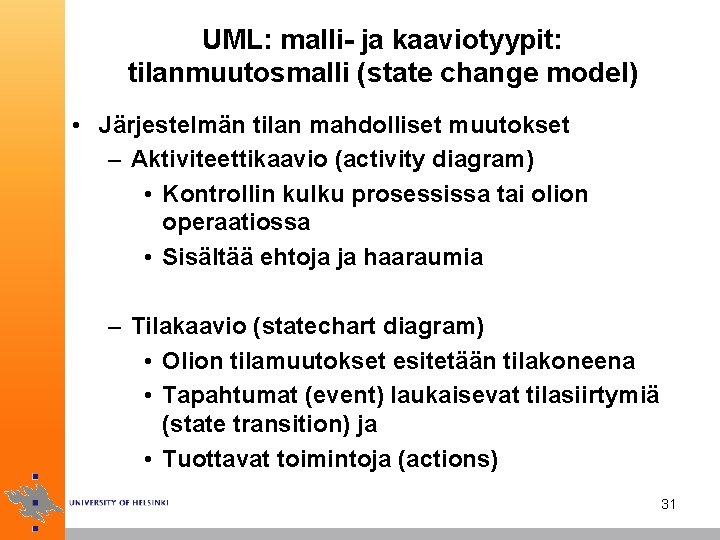 UML: malli- ja kaaviotyypit: tilanmuutosmalli (state change model)

• Järjestelmän tilan mahdolliset muutokset
– Aktiviteettikaavio (activity diagram)
• Kontrollin kulku prosessissa tai olion operaatiossa
• Sisältää ehtoja ja haaraumia

– Tilakaavio (statechart diagram)
• Olion tilamuutokset esitetään tilakoneena
• Tapahtumat (event) laukaisevat tilasiirtymiä (state transition) ja
• Tuottavat toimintoja (actions)

UNIVERSITY OF HELSINKI

31